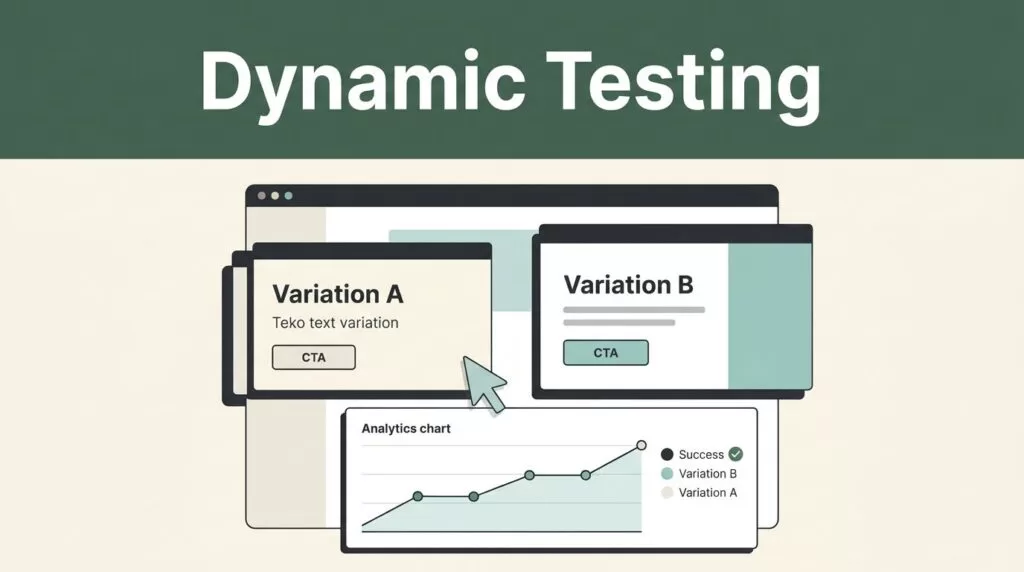 Dynamic Testing

Variation A
Teko text variation
CTA

Variation B
CTA

Analytics chart
Success
Variation B
Variation A